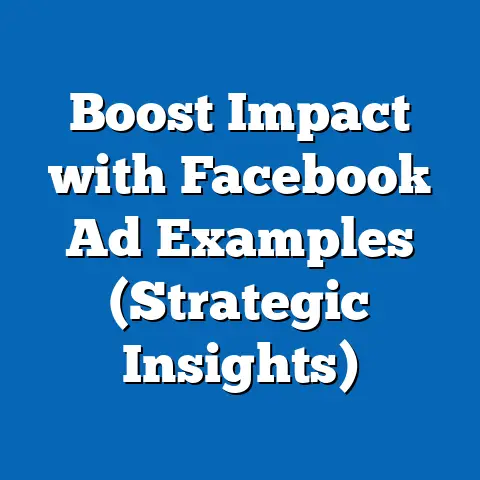 Boost Impact with Facebook Ad Examples (Strategic Insights)